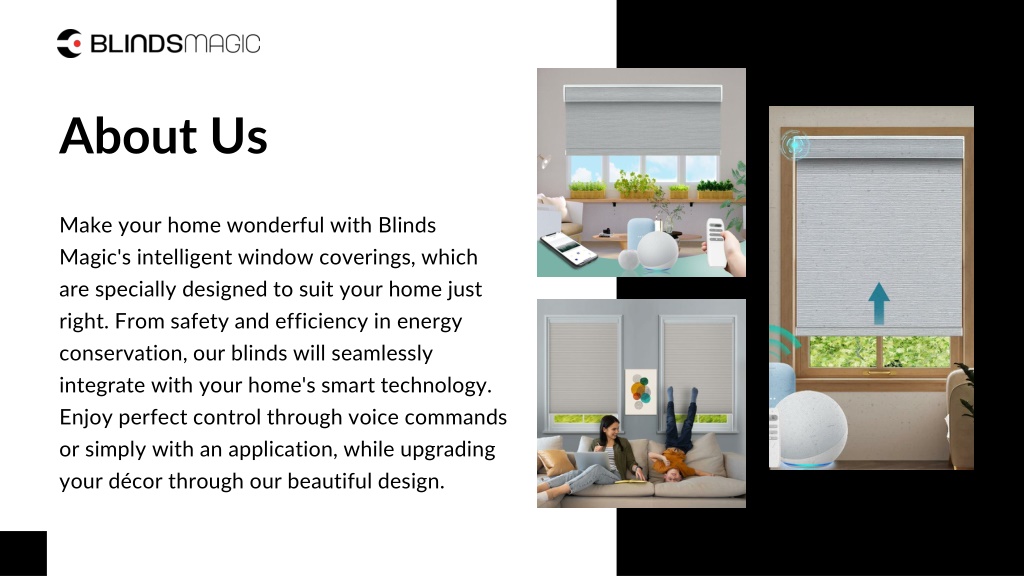 BLINDSMAGIC

About Us

Make your home wonderful with Blinds Magic's intelligent window coverings, which are specially designed to suit your home just right. From safety and efficiency in energy conservation, our blinds will seamlessly integrate with your home's smart technology. Enjoy perfect control through voice commands or simply with an application, while upgrading your décor through our beautiful design.